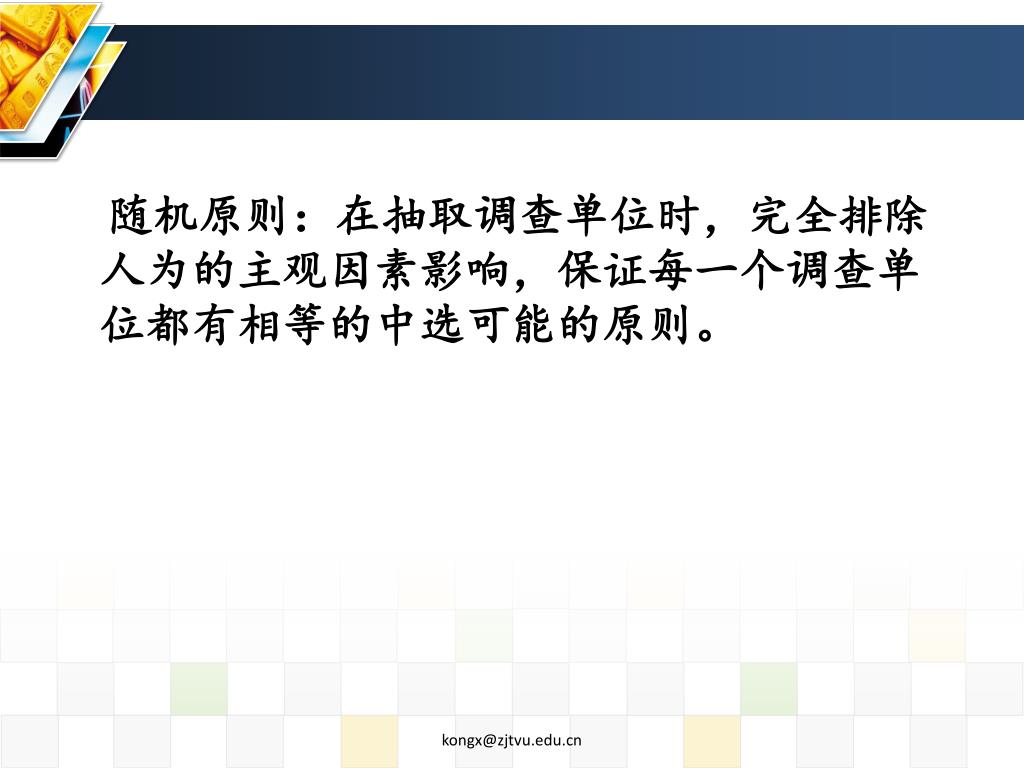 随机原则：在抽取调查单位时，完全排除人为的主观因素影响，保证每一个调查单位都有相等的中选可能的原则。

kongx@zjtvu.edu.cn